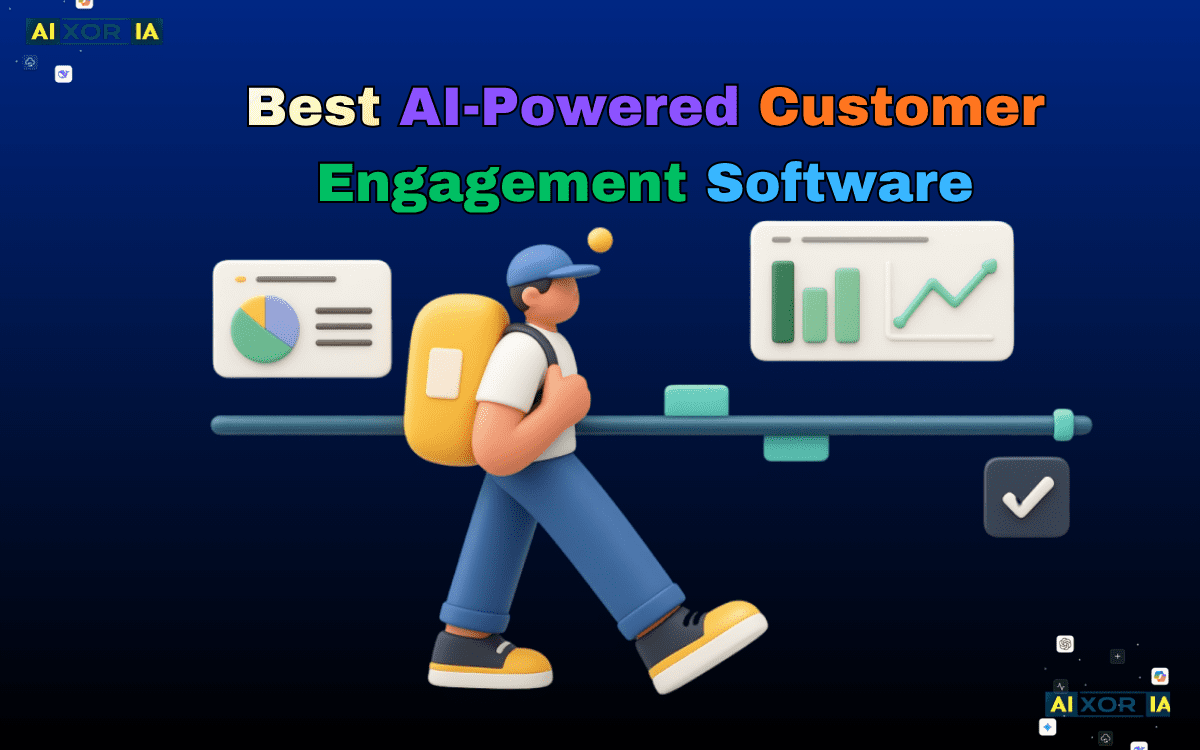 AI XOR IA

Best AI-Powered Customer Engagement Software

AI XOR IA